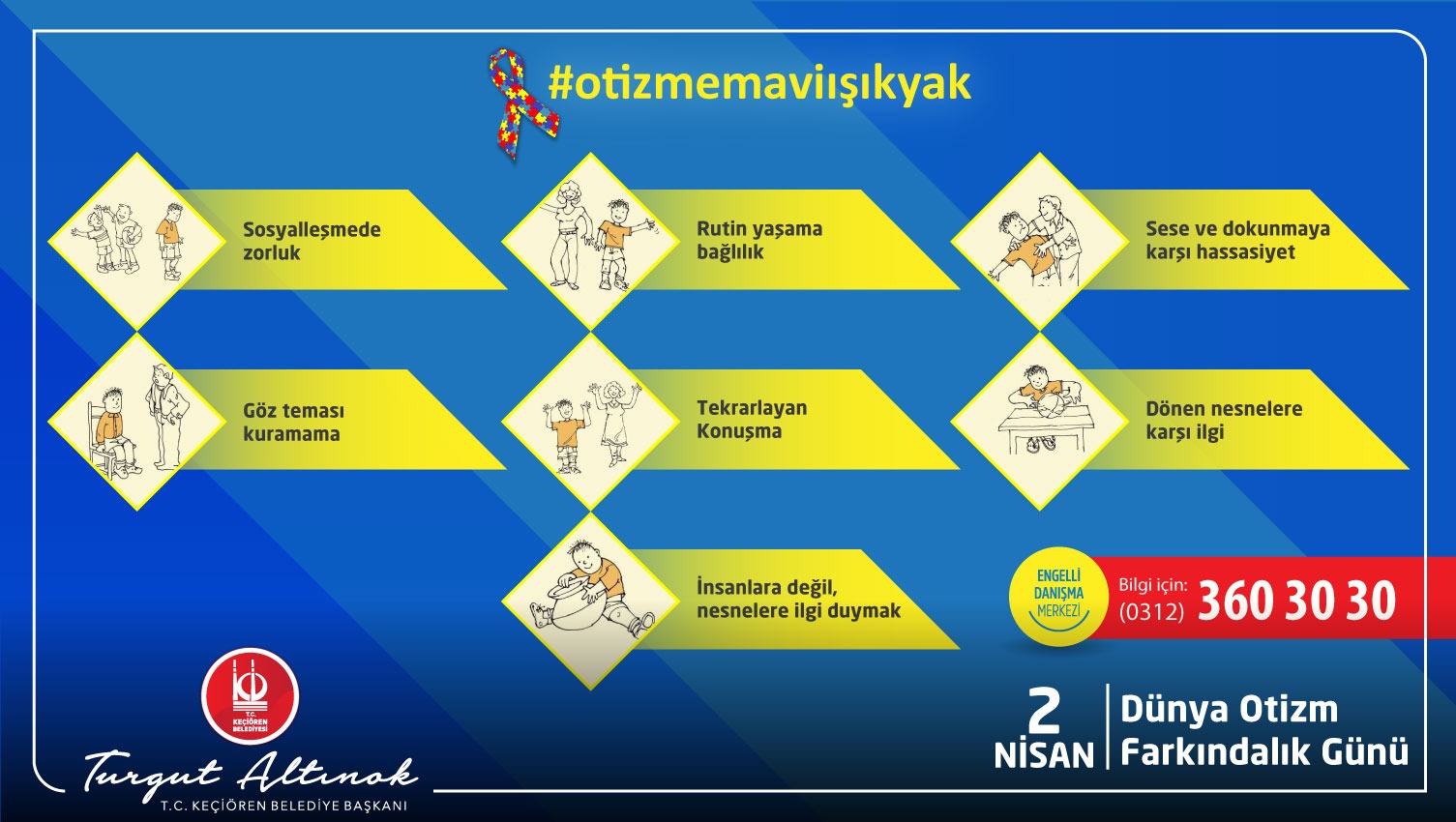 #otizmemaviışıkyak

Sosyalleşmede zorluk

Rutin yaşama bağlılık

Sese ve dokunmaya karşı hassasiyet

Göz teması kuramama

Tekrarlayan Konuşma

Dönen nesnelere karşı ilgi

İnsanlara değil, nesnelere ilgi duymak

ENGELLİ DANIŞMA MERKEZİ

Bilgi için: (0312) 360 30 30

T.C. KEÇİÖREN BELEDİYESİ

Turgut Altınok
T.C. KEÇİÖREN BELEDİYE BAŞKANI

2 NİSAN

Dünya Otizm Farkındalık Günü